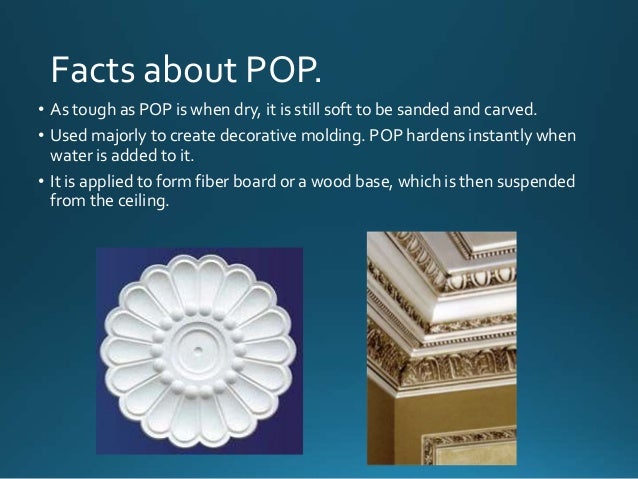 Facts about POP.

• As tough as POP is when dry, it is still soft to be sanded and carved.

• Used majorly to create decorative molding. POP hardens instantly when water is added to it.

• It is applied to form fiber board or a wood base, which is then suspended from the ceiling.